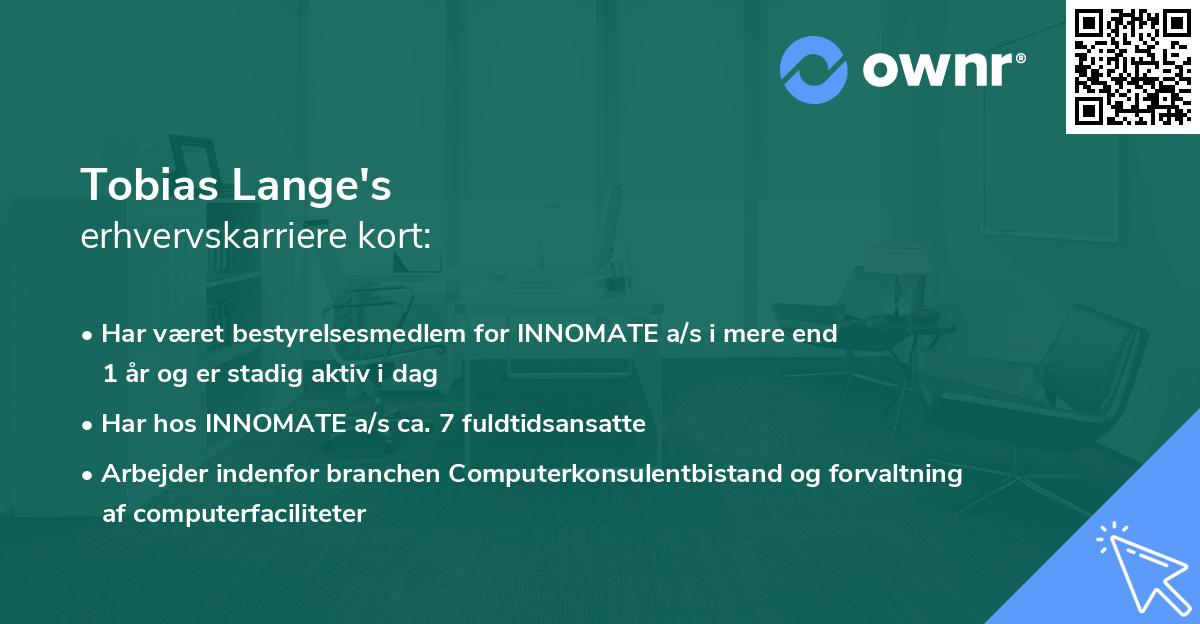 ownr®

Tobias Lange's
erhvervskarriere kort:

• Har været bestyrelsesmedlem for INNOMATE a/s i mere end 1 år og er stadig aktiv i dag

• Har hos INNOMATE a/s ca. 7 fuldtidsansatte

• Arbejder indenfor branchen Computerkonsulentbistand og forvaltning af computerfaciliteter